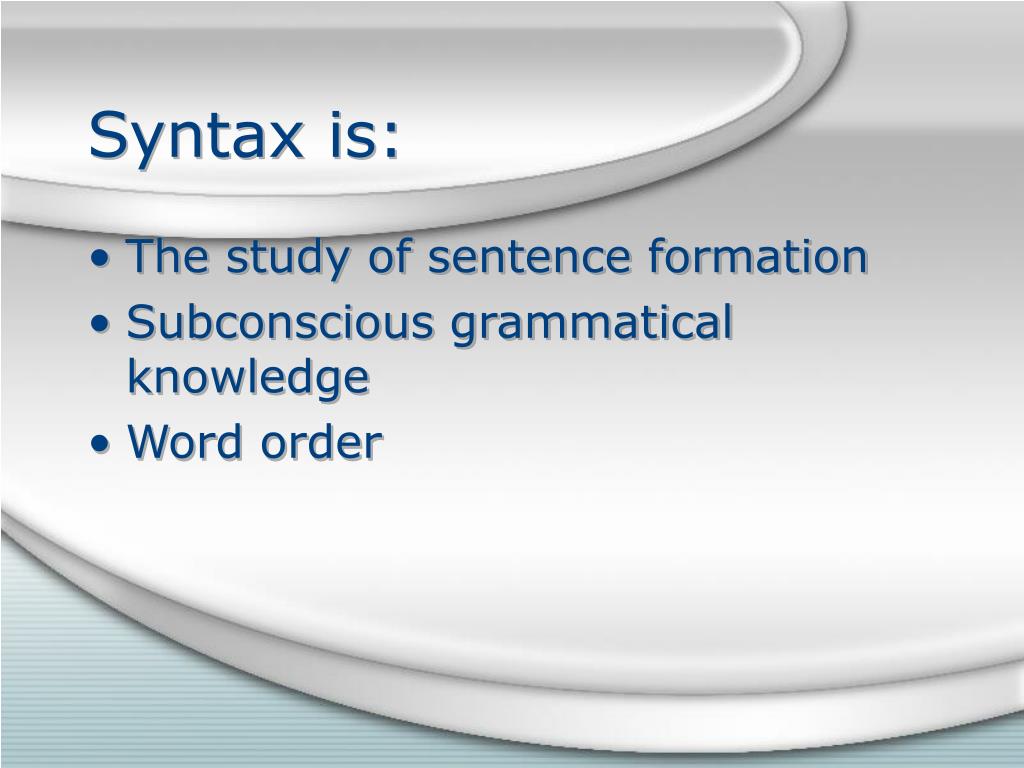 Syntax is:

• The study of sentence formation
• Subconscious grammatical knowledge
• Word order